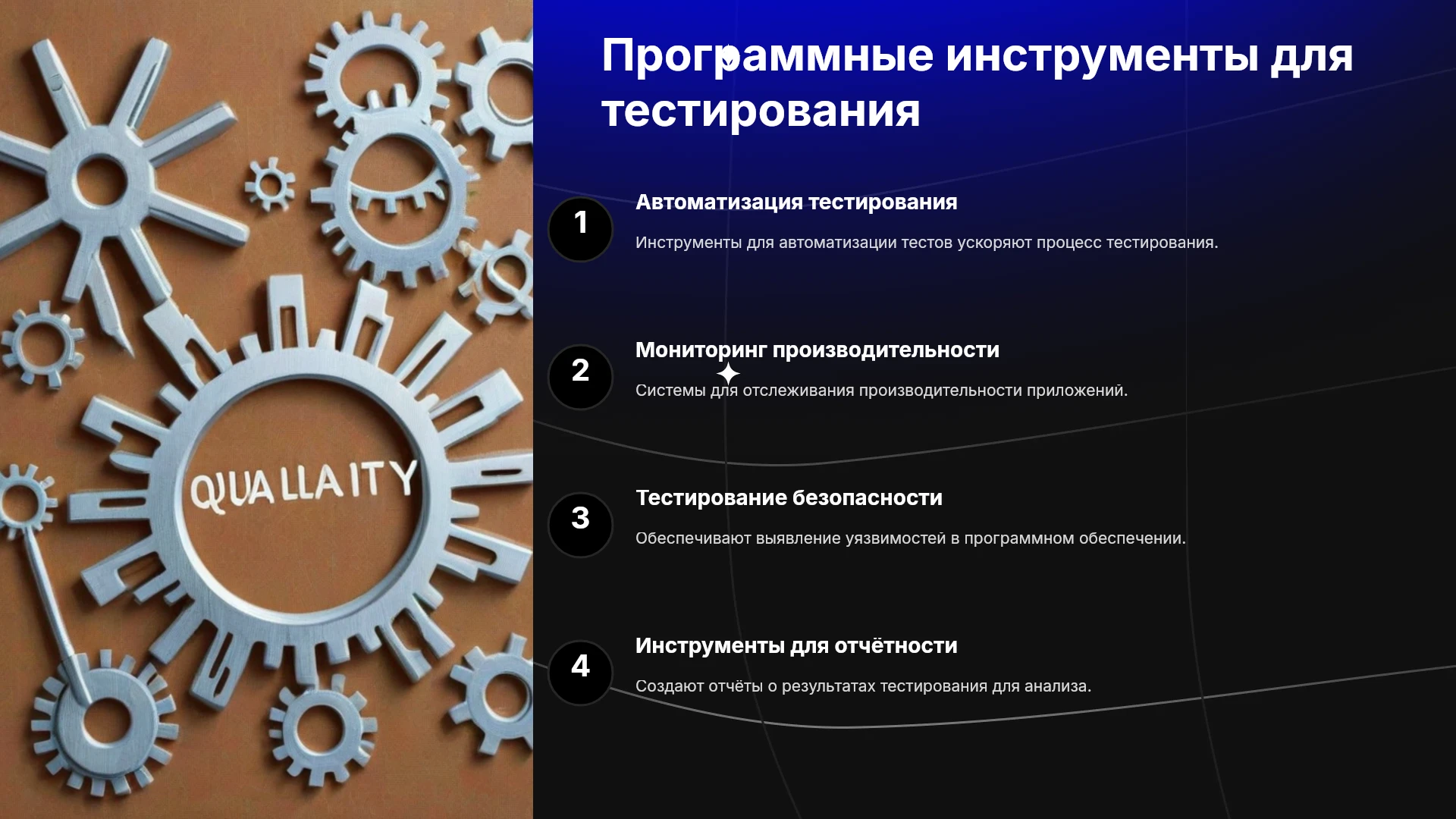 QUALLAITY

Программные инструменты для тестирования

1

Автоматизация тестирования

Инструменты для автоматизации тестов ускоряют процесс тестирования.

2

Мониторинг производительности

Системы для отслеживания производительности приложений.

3

Тестирование безопасности

Обеспечивают выявление уязвимостей в программном обеспечении.

4

Инструменты для отчётности

Создают отчёты о результатах тестирования для анализа.